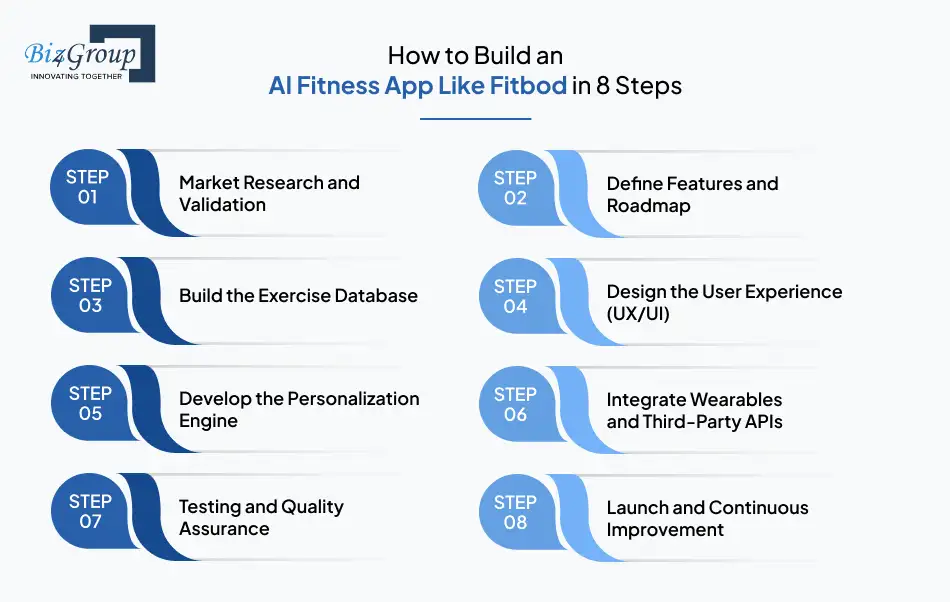 Biz4Group
INNOVATING TOGETHER

How to Build an
AI Fitness App Like Fitbod in 8 Steps

STEP 01 Market Research and Validation

STEP 02 Define Features and Roadmap

STEP 03 Build the Exercise Database

STEP 04 Design the User Experience (UX/UI)

STEP 05 Develop the Personalization Engine

STEP 06 Integrate Wearables and Third-Party APIs

STEP 07 Testing and Quality Assurance

STEP 08 Launch and Continuous Improvement